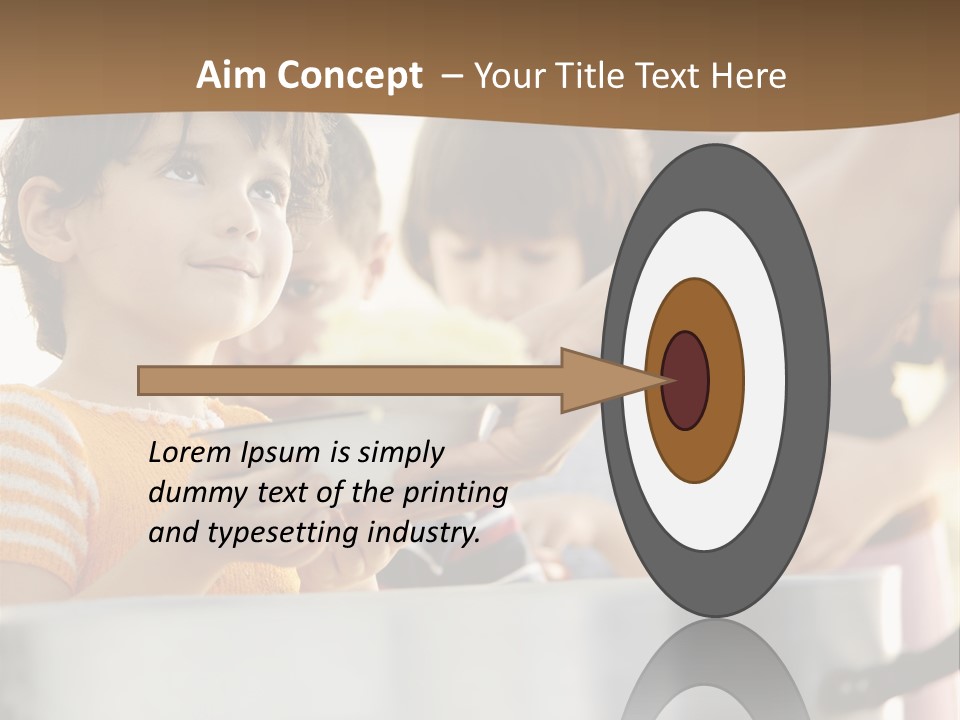 Aim Concept – Your Title Text Here

Lorem Ipsum is simply dummy text of the printing and typesetting industry.